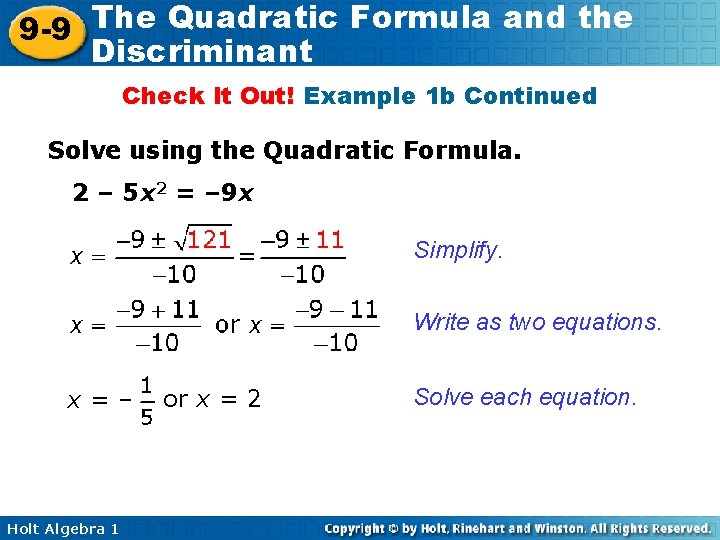 9-9 The Quadratic Formula and the Discriminant

Check It Out! Example 1b Continued

Solve using the Quadratic Formula.

$2 - 5x^2 = -9x$

$x = \frac{-9 \pm \sqrt{121}}{-10} = \frac{-9 \pm 11}{-10}$ Simplify.

$x = \frac{-9 + 11}{-10}$ or $x = \frac{-9 - 11}{-10}$ Write as two equations.

$x = -\frac{1}{5}$ or $x = 2$ Solve each equation.

Holt Algebra 1

Copyright © by Holt, Rinehart and Winston. All Rights Reserved.